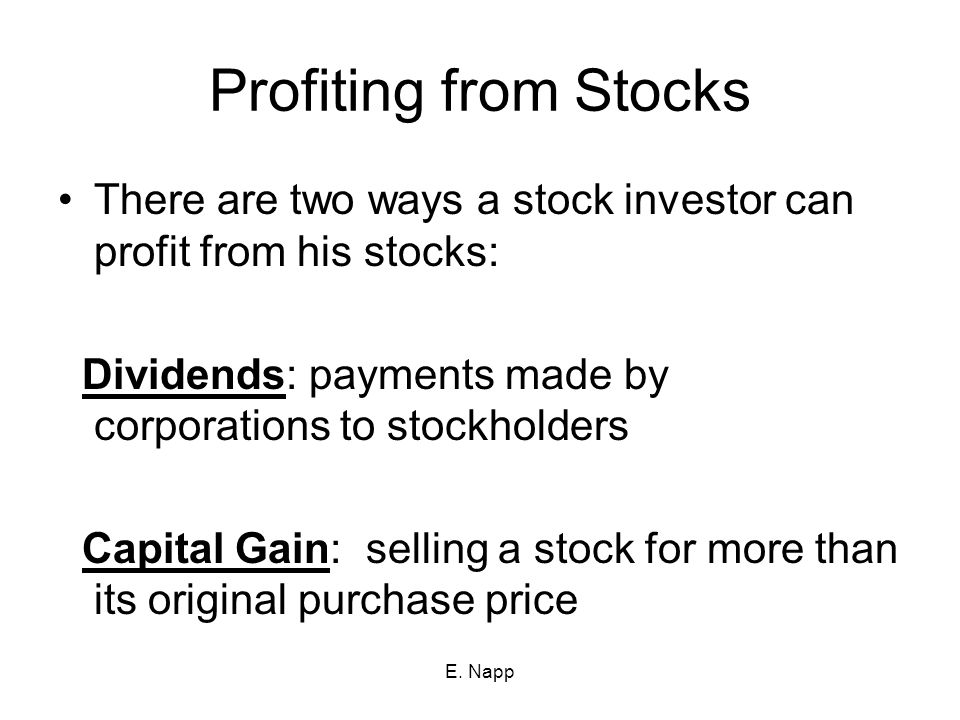 Profiting from Stocks

• There are two ways a stock investor can profit from his stocks:

Dividends: payments made by corporations to stockholders

Capital Gain: selling a stock for more than its original purchase price

E. Napp